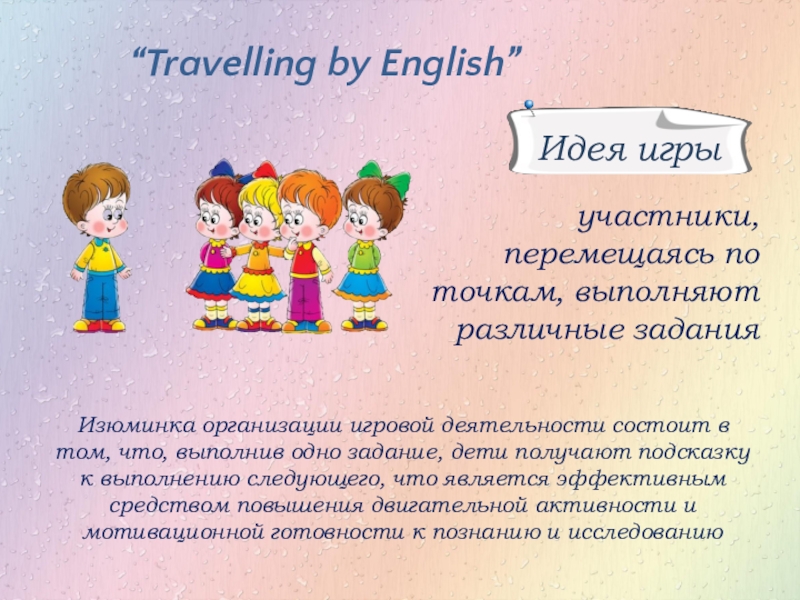 “Travelling by English”

Идея игры

участники, перемещаясь по точкам, выполняют различные задания

Изюминка организации игровой деятельности состоит в том, что, выполнив одно задание, дети получают подсказку к выполнению следующего, что является эффективным средством повышения двигательной активности и мотивационной готовности к познанию и исследованию